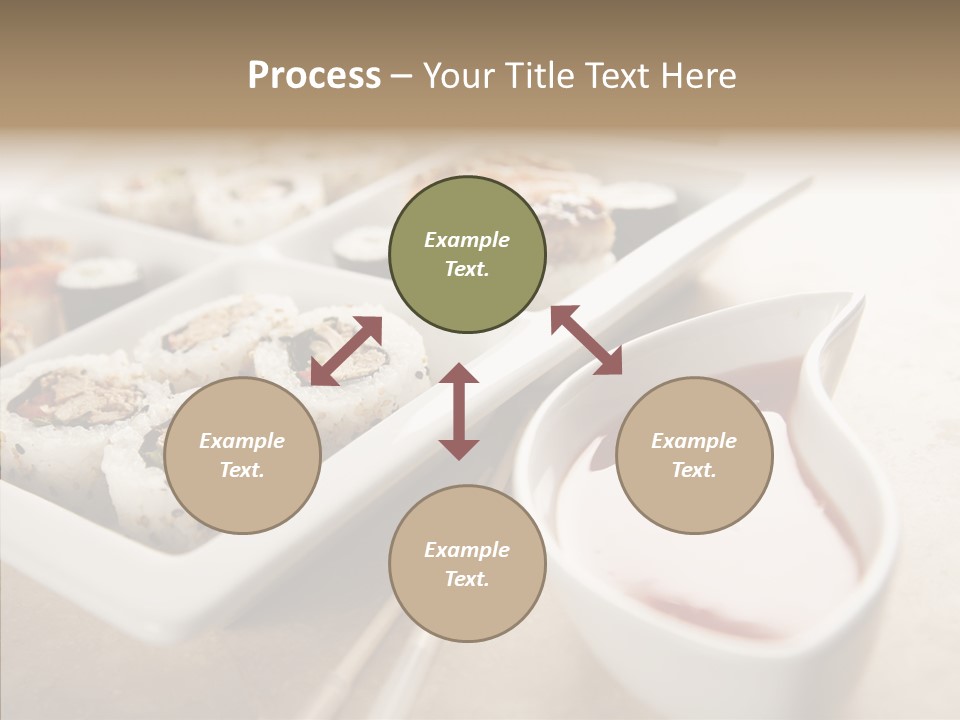 Process – Your Title Text Here

Example Text.

Example Text.

Example Text.

Example Text.